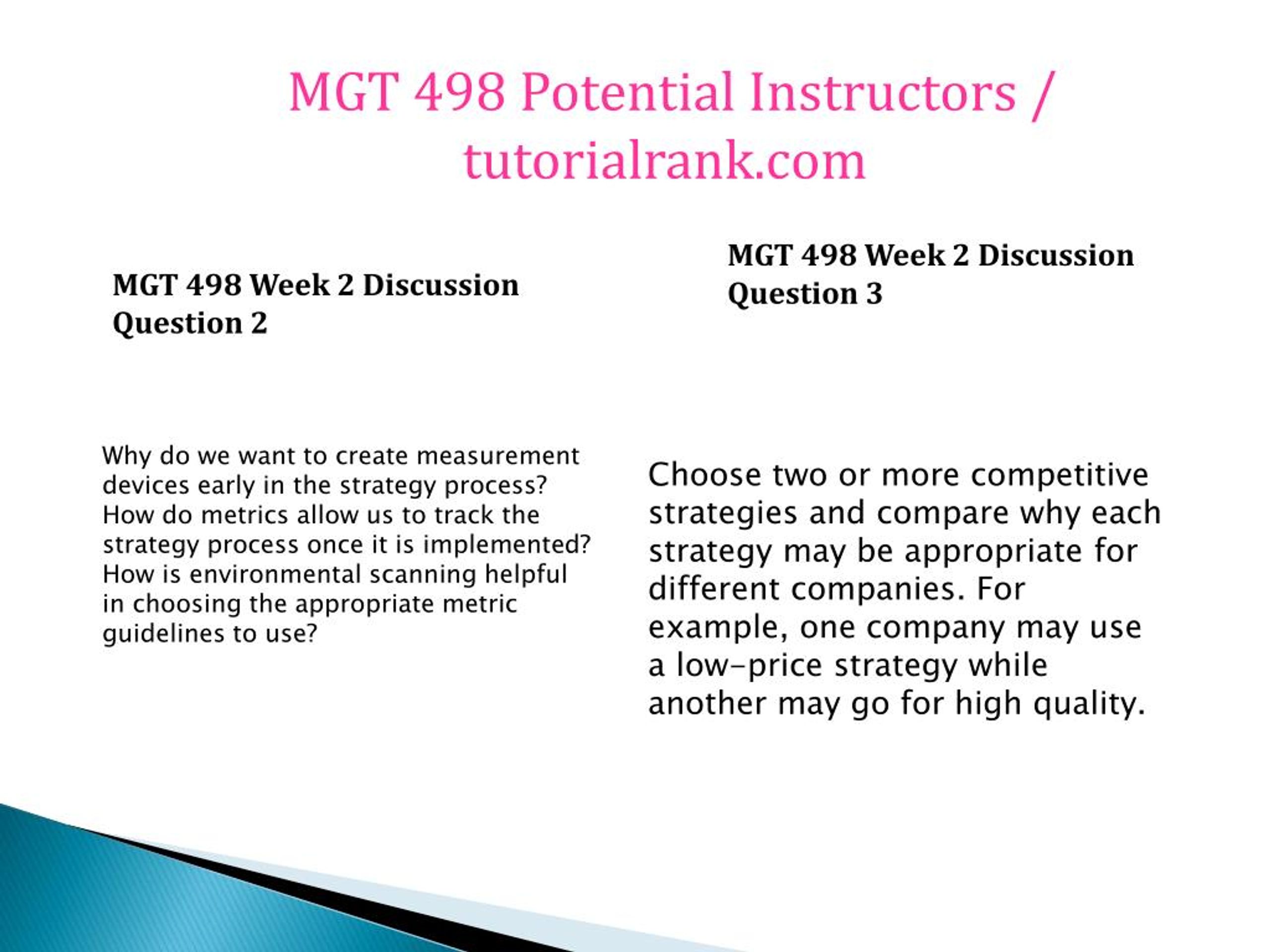 MGT 498 Potential Instructors / tutorialrank.com

MGT 498 Week 2 Discussion Question 2

Why do we want to create measurement devices early in the strategy process? How do metrics allow us to track the strategy process once it is implemented? How is environmental scanning helpful in choosing the appropriate metric guidelines to use?

MGT 498 Week 2 Discussion Question 3

Choose two or more competitive strategies and compare why each strategy may be appropriate for different companies. For example, one company may use a low-price strategy while another may go for high quality.